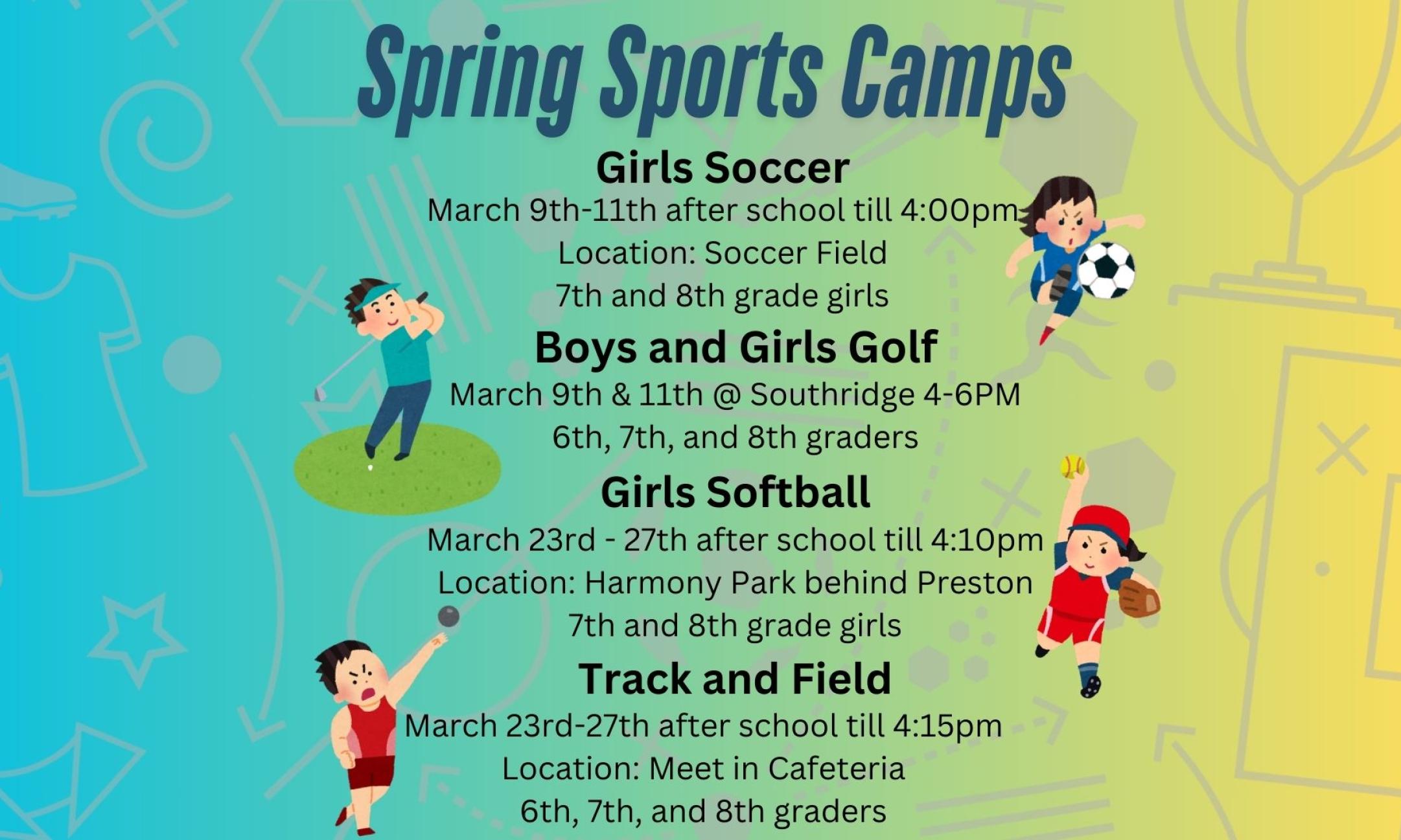 Spring Sports Camps

Girls Soccer
March 9th-11th after school till 4:00pm
Location: Soccer Field
7th and 8th grade girls

Boys and Girls Golf
March 9th & 11th @ Southridge 4-6PM
6th, 7th, and 8th graders

Girls Softball
March 23rd - 27th after school till 4:10pm
Location: Harmony Park behind Preston
7th and 8th grade girls

Track and Field
March 23rd-27th after school till 4:15pm
Location: Meet in Cafeteria
6th, 7th, and 8th graders